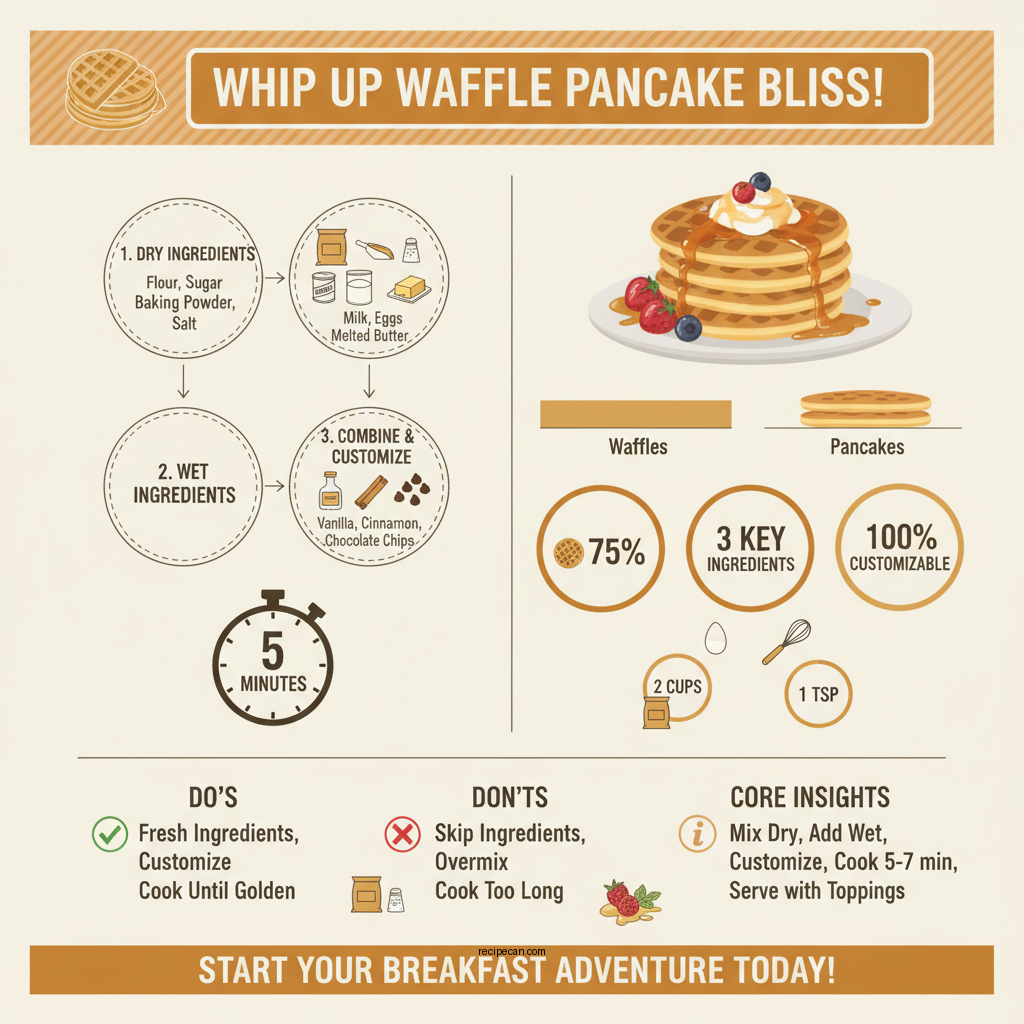 WHIP UP WAFFLE PANCAKE BLISS!

1. DRY INGREDIENTS
Flour, Sugar
Baking Powder,
Salt

Milk, Eggs
Melted Butter

2. WET INGREDIENTS

3. COMBINE & CUSTOMIZE
Vanilla, Cinnamon,
Chocolate Chips

5
MINUTES

Waffles

Pancakes

75%

3 KEY
INGREDIENTS

100%
CUSTOMIZABLE

2 CUPS

1 TSP

DO'S
Fresh Ingredients,
Customize
Cook Until Golden

DON'TS
Skip Ingredients,
Overmix
Cook Too Long

CORE INSIGHTS
Mix Dry, Add Wet,
Customize, Cook 5-7 min,
Serve with Toppings

recipecan.com

START YOUR BREAKFAST ADVENTURE TODAY!